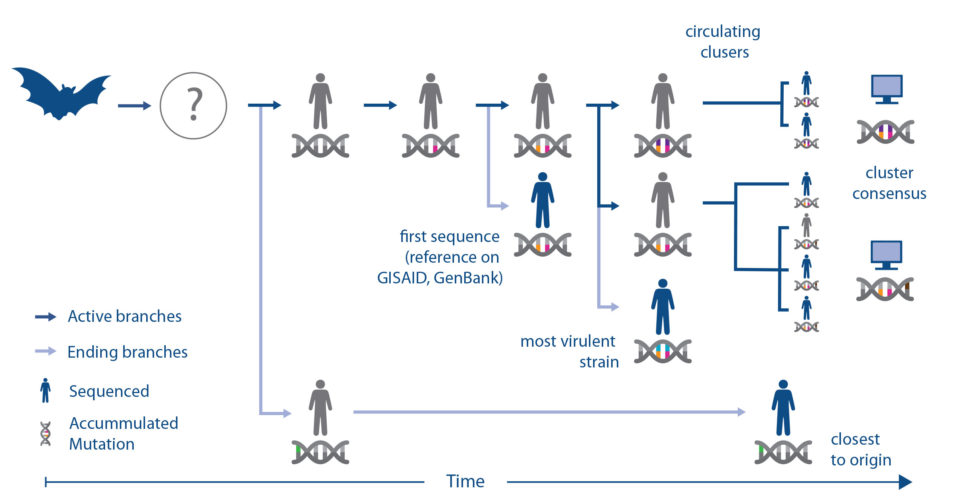 ?

circulating clusers

cluster consensus

first sequence (reference on GISAID, GenBank)

most virulent strain

Active branches

Ending branches

Sequenced

Accummulated Mutation

closest to origin

Time